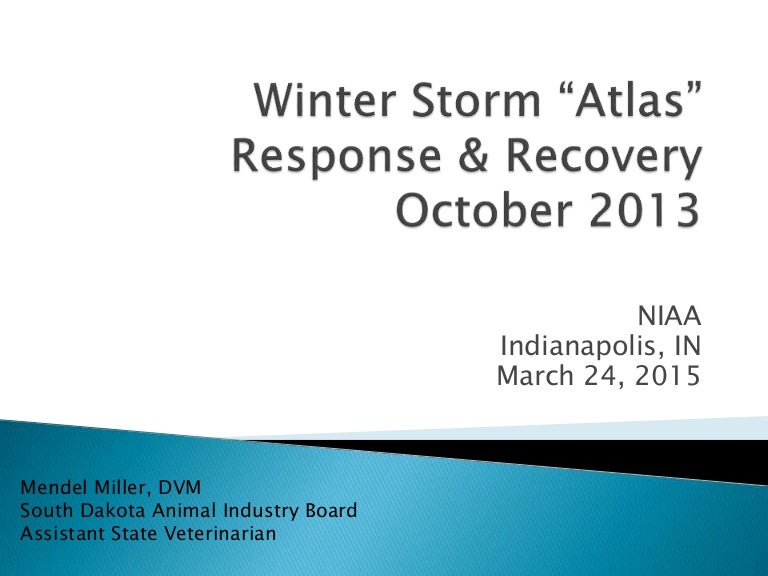 Winter Storm “Atlas” Response & Recovery October 2013

NIAA
Indianapolis, IN
March 24, 2015

Mendel Miller, DVM
South Dakota Animal Industry Board
Assistant State Veterinarian